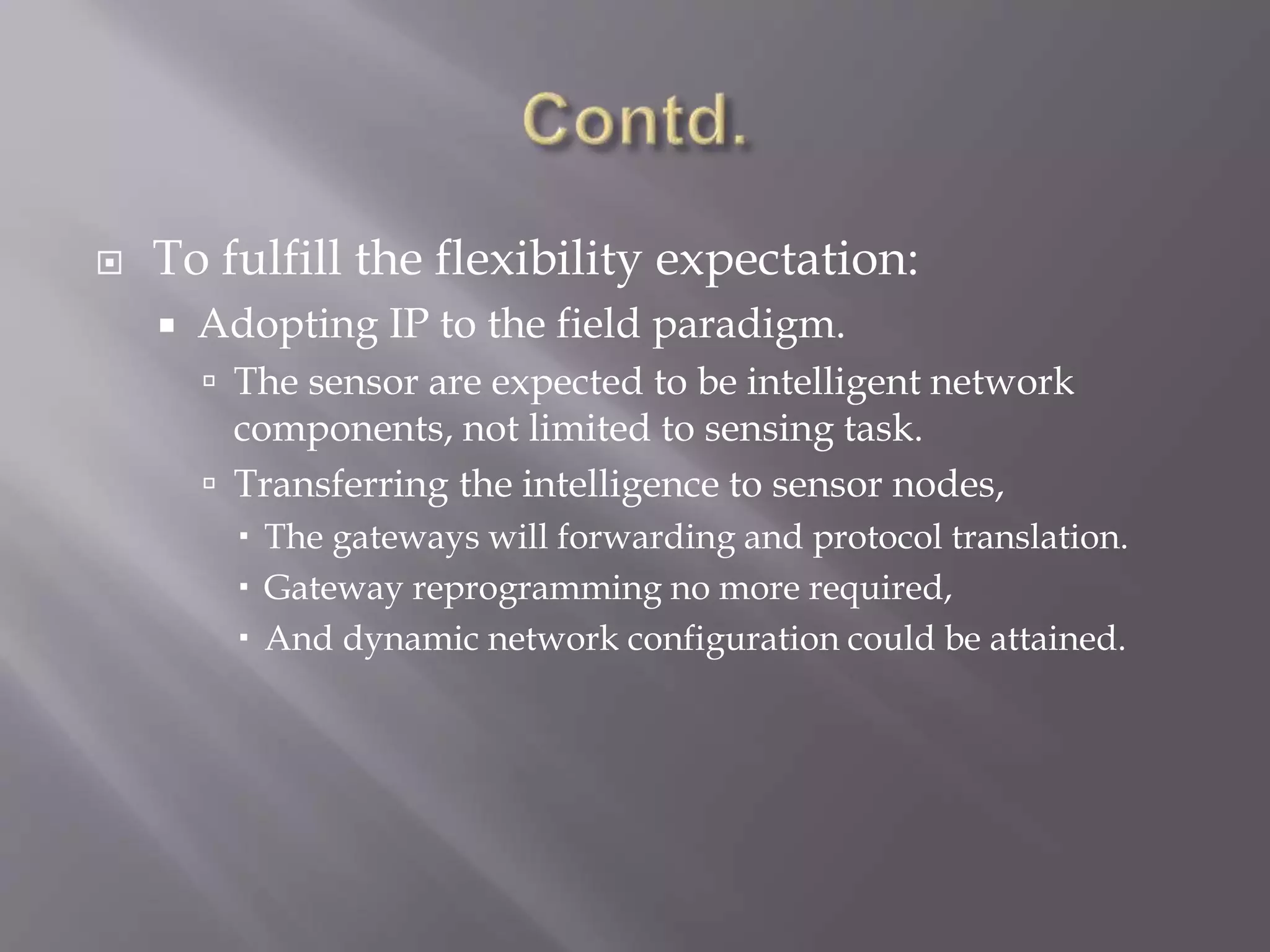 Contd.

To fulfill the flexibility expectation:

Adopting IP to the field paradigm.

The sensor are expected to be intelligent network components, not limited to sensing task.

Transferring the intelligence to sensor nodes,

The gateways will forwarding and protocol translation.

Gateway reprogramming no more required,

And dynamic network configuration could be attained.